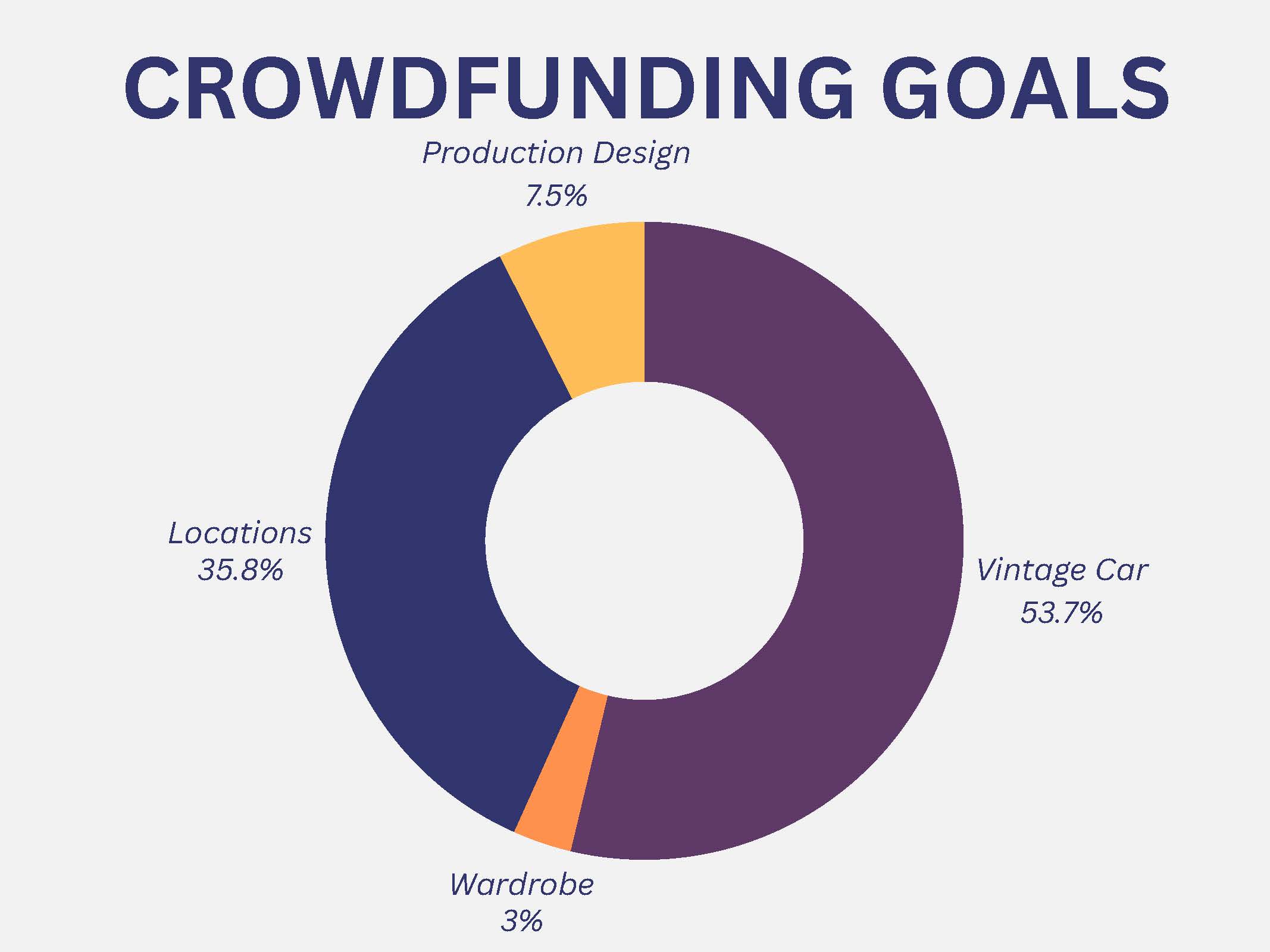 CROWDFUNDING GOALS

Production Design
7.5%

Locations
35.8%

Vintage Car
53.7%

Wardrobe
3%